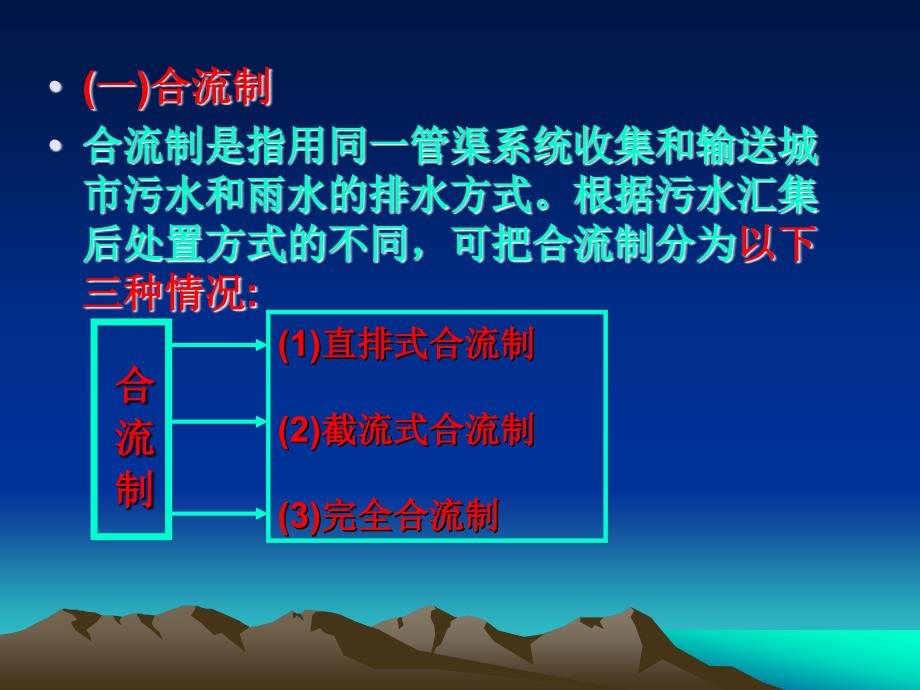 • (一)合流制
• 合流制是指用同一管渠系统收集和输送城市污水和雨水的排水方式。根据污水汇集后处置方式的不同，可把合流制分为以下三种情况:

合流制

(1)直排式合流制

(2)截流式合流制

(3)完全合流制